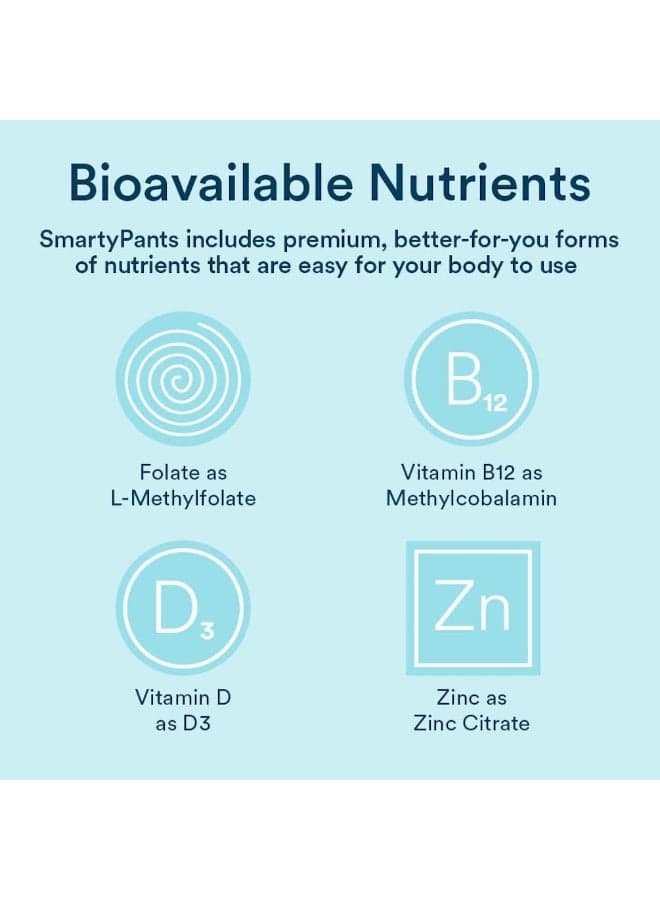 Bioavailable Nutrients

SmartyPants includes premium, better-for-you forms of nutrients that are easy for your body to use

Folate as L-Methylfolate

$B_{12}$

Vitamin B12 as Methylcobalamin

$D_3$

Vitamin D as D3

Zn

Zinc as Zinc Citrate